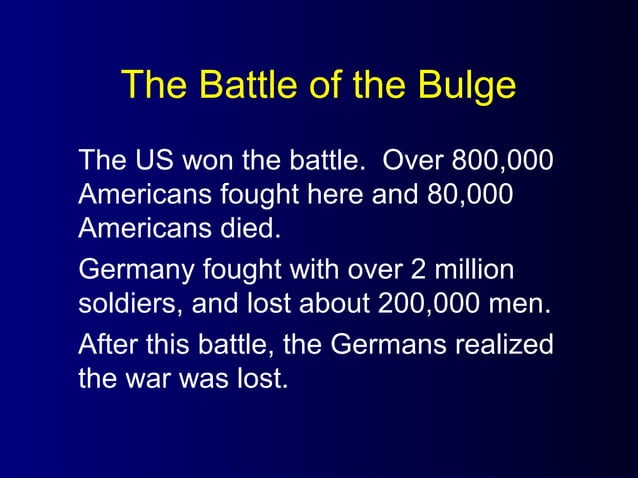 The Battle of the Bulge

The US won the battle. Over 800,000 Americans fought here and 80,000 Americans died.

Germany fought with over 2 million soldiers, and lost about 200,000 men.

After this battle, the Germans realized the war was lost.